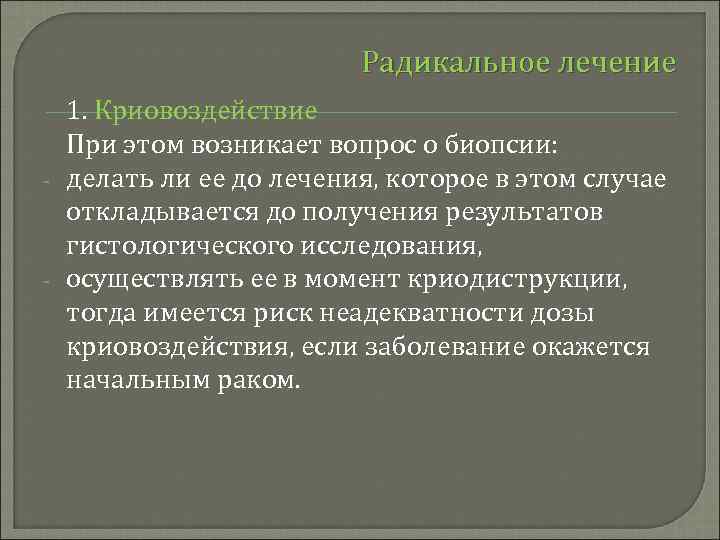 Радикальное лечение

1. Криовоздействие
При этом возникает вопрос о биопсии:
- делать ли ее до лечения, которое в этом случае откладывается до получения результатов гистологического исследования,
- осуществлять ее в момент криодиструкции, тогда имеется риск неадекватности дозы криовоздействия, если заболевание окажется начальным раком.